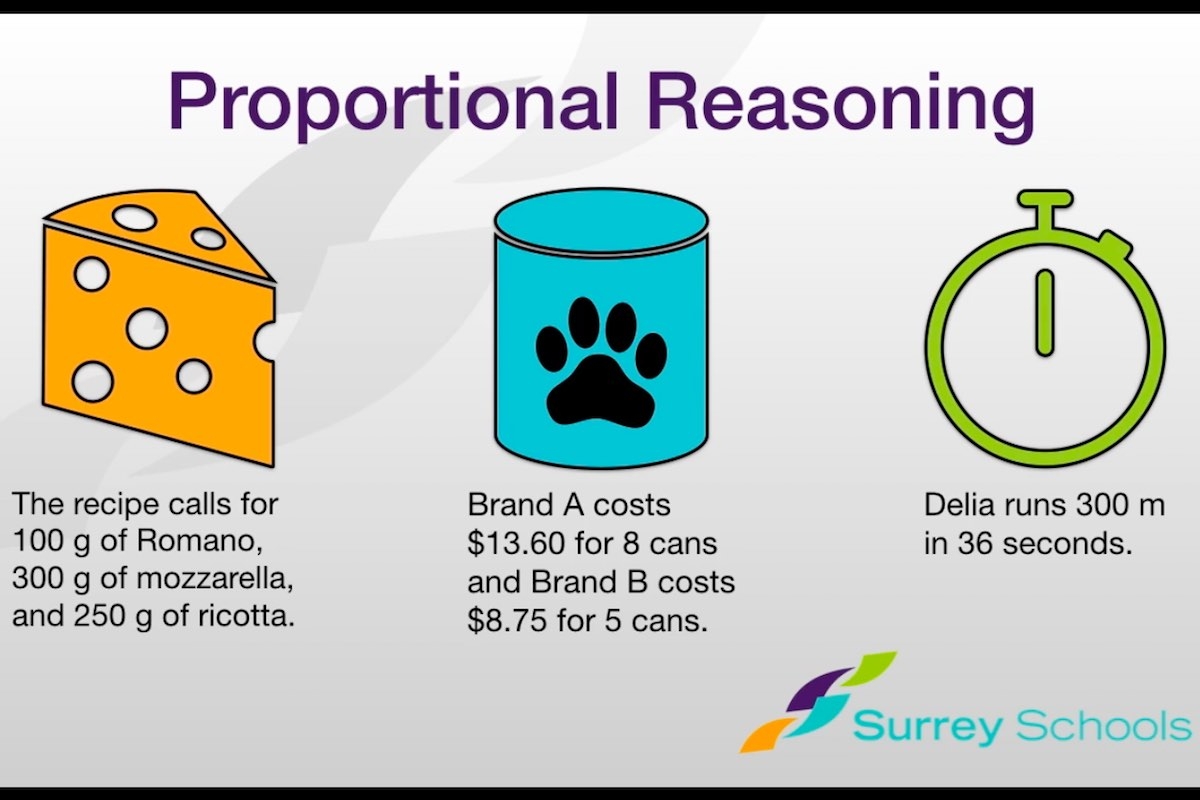 Proportional Reasoning

The recipe calls for 100 g of Romano, 300 g of mozzarella, and 250 g of ricotta.

Brand A costs \$13.60 for 8 cans and Brand B costs \$8.75 for 5 cans.

Delia runs 300 m in 36 seconds.

Surrey Schools